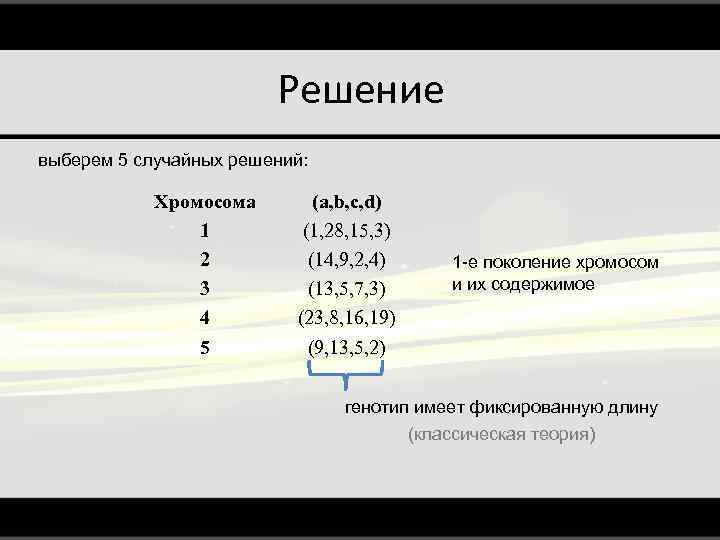 Решение

выберем 5 случайных решений:

| Хромосома | (a,b,c,d) |
|---|---|
| 1 | (1,28,15,3) |
| 2 | (14,9,2,4) |
| 3 | (13,5,7,3) |
| 4 | (23,8,16,19) |
| 5 | (9,13,5,2) |

1-е поколение хромосом и их содержимое

генотип имеет фиксированную длину
(классическая теория)